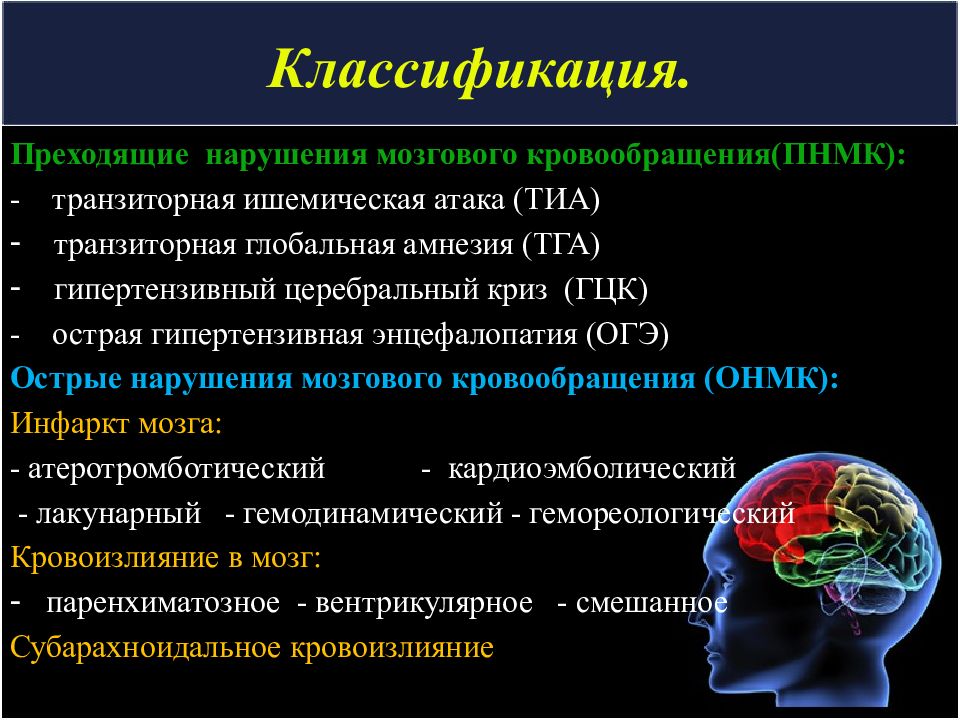 Классификация.

Преходящие нарушения мозгового кровообращения(ПНМК):
- транзиторная ишемическая атака (ТИА)
- транзиторная глобальная амнезия (ТГА)
- гипертензивный церебральный криз (ГЦК)
- острая гипертензивная энцефалопатия (ОГЭ)
Острые нарушения мозгового кровообращения (ОНМК):
Инфаркт мозга:
- атеротромботический - кардиоэмболический
- лакунарный - гемодинамический - гемореологический
Кровоизлияние в мозг:
- паренхиматозное - вентрикулярное - смешанное
Субарахноидальное кровоизлияние